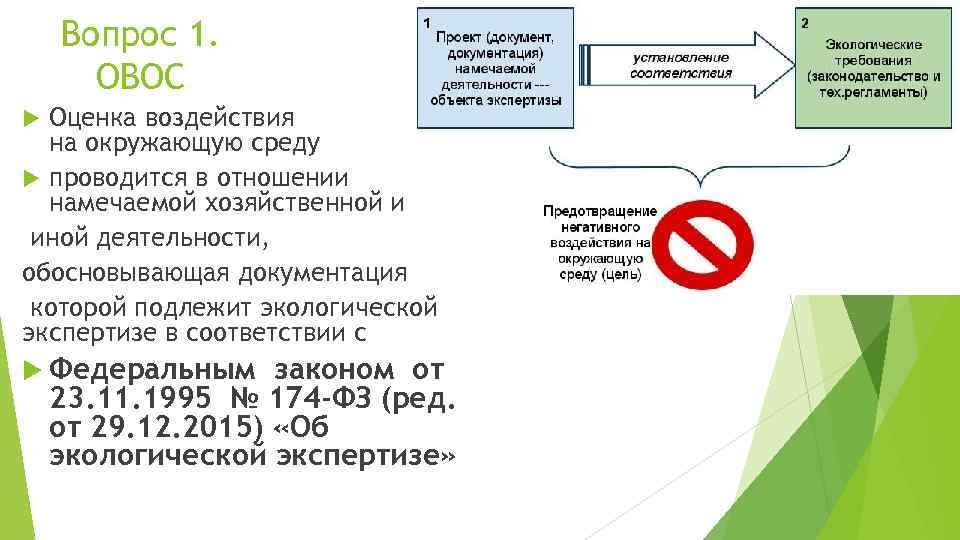 Вопрос 1. ОВОС

Оценка воздействия на окружающую среду

проводится в отношении намечаемой хозяйственной и иной деятельности, обосновывающая документация которой подлежит экологической экспертизе в соответствии с

Федеральным законом от 23.11.1995 № 174-ФЗ (ред. от 29.12.2015) «Об экологической экспертизе»

1
Проект (документ, документация) намечаемой деятельности --- объекта экспертизы

установление соответствия

2
Экологические требования (законодательство и тех.регламенты)

Предотвращение негативного воздействия на окружающую среду (цель)